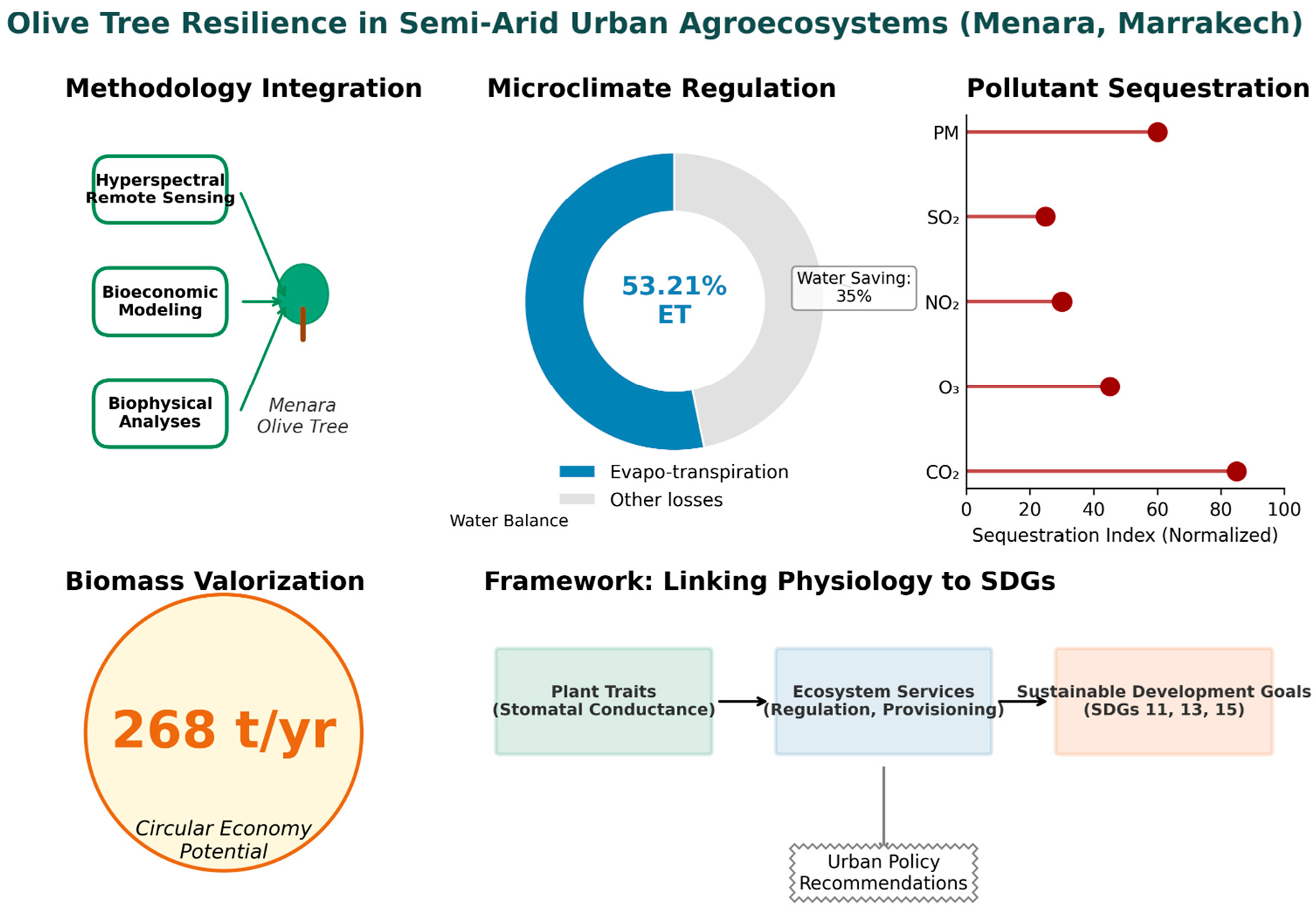 Olive Tree Resilience in Semi-Arid Urban Agroecosystems (Menara, Marrakech)

Methodology Integration

Hyperspectral Remote Sensing

Bioeconomic Modeling

Biophysical Analyses

Menara Olive Tree

Microclimate Regulation

53.21% ET

Water Saving: 35%

Evapo-transpiration
Other losses

Water Balance

Pollutant Sequestration

PM
$SO_2$
$NO_2$
$O_3$
$CO_2$

0 20 40 60 80 100
Sequestration Index (Normalized)

Biomass Valorization

268 t/yr

Circular Economy Potential

Framework: Linking Physiology to SDGs

Plant Traits (Stomatal Conductance)

Ecosystem Services (Regulation, Provisioning)

Sustainable Development Goals (SDGs 11, 13, 15)

Urban Policy Recommendations